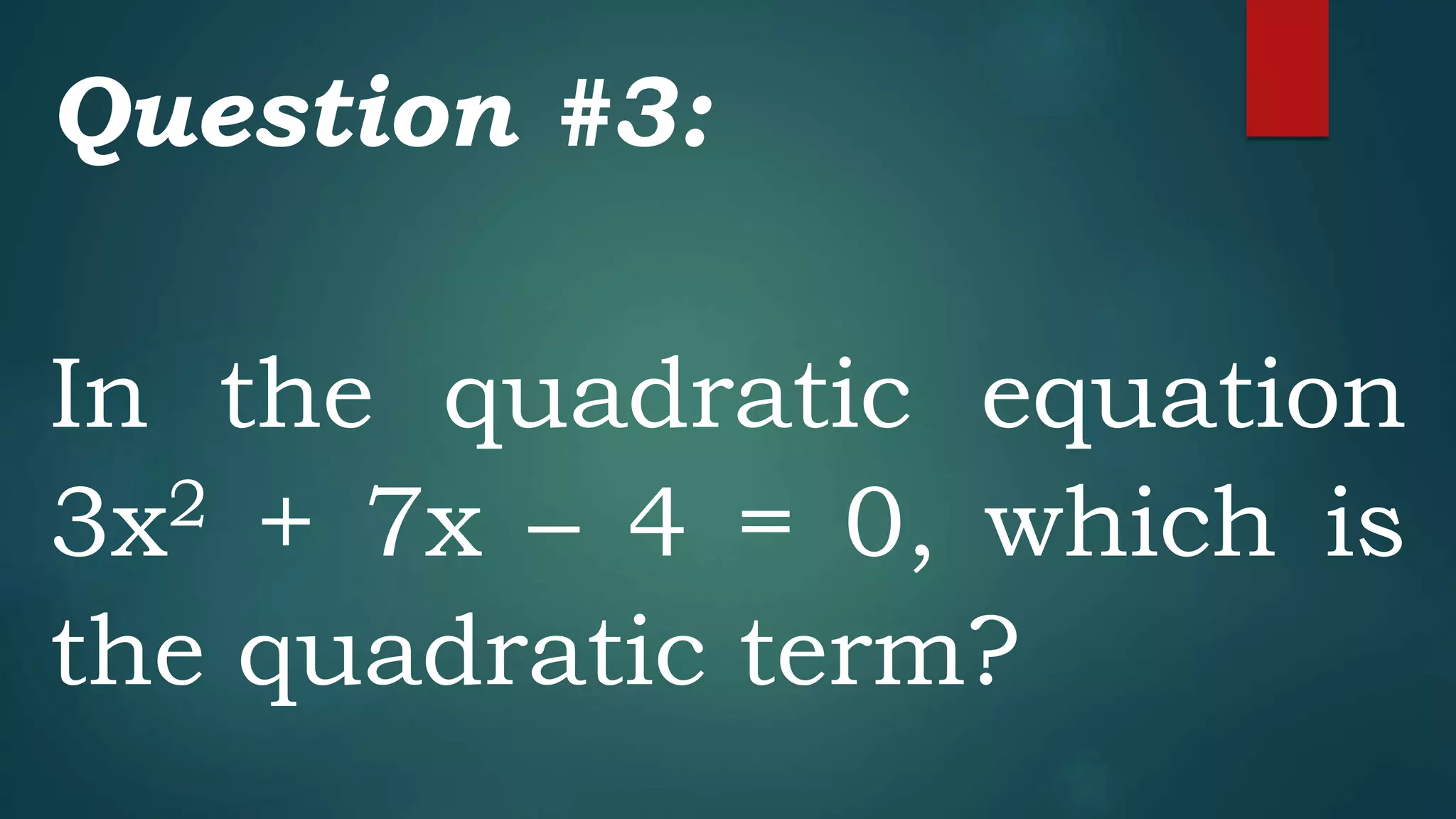 Question #3:

In the quadratic equation $3x^2 + 7x - 4 = 0$, which is the quadratic term?